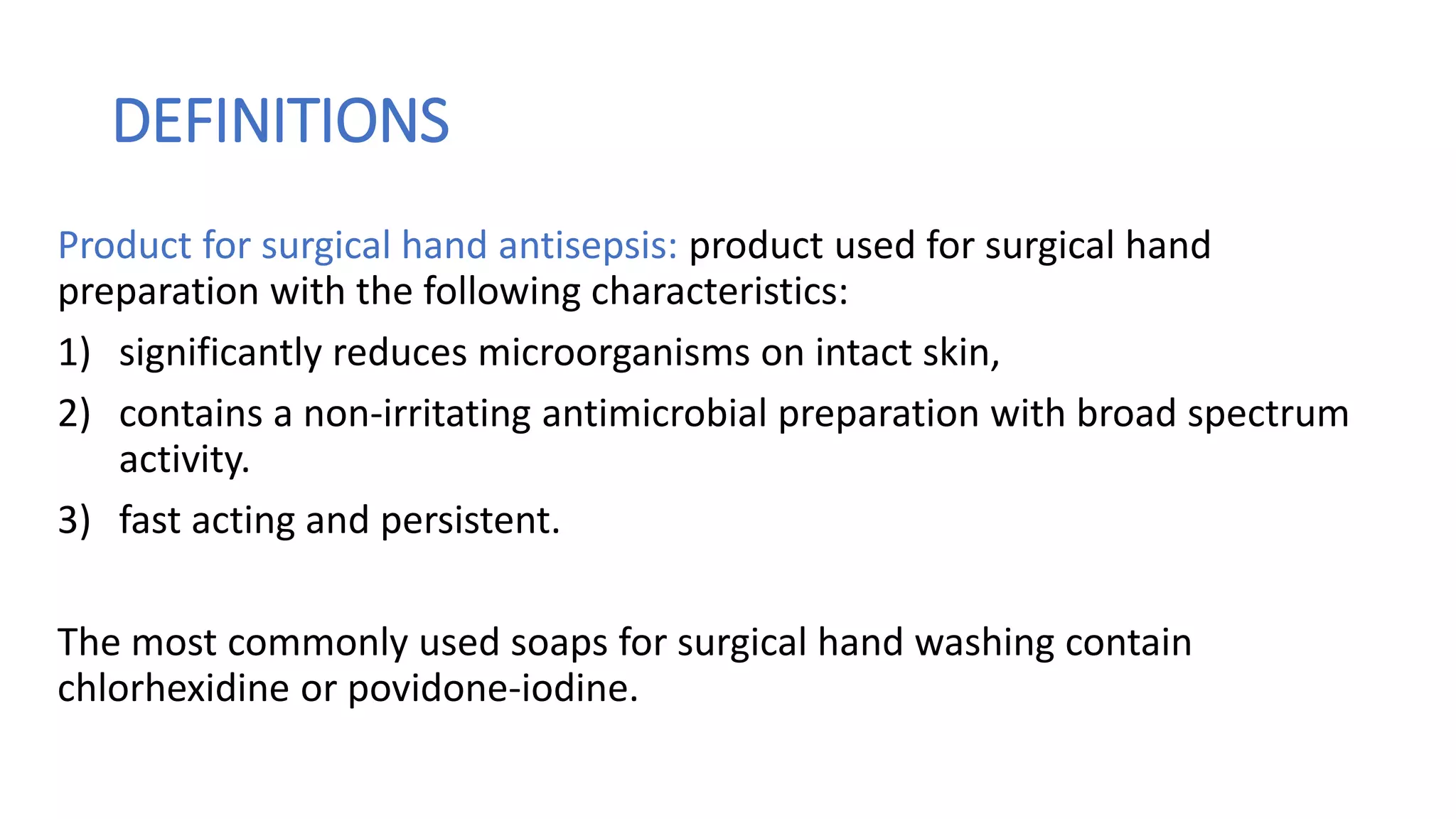 DEFINITIONS

Product for surgical hand antisepsis: product used for surgical hand preparation with the following characteristics:

1) significantly reduces microorganisms on intact skin,

2) contains a non-irritating antimicrobial preparation with broad spectrum activity.

3) fast acting and persistent.

The most commonly used soaps for surgical hand washing contain chlorhexidine or povidone-iodine.